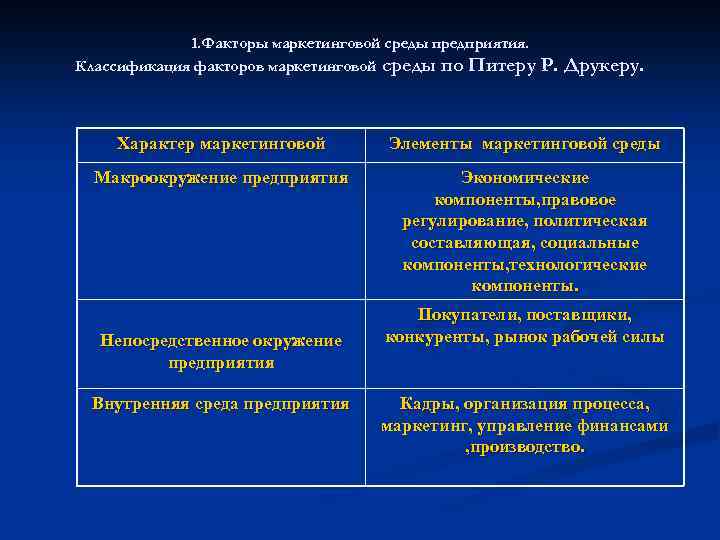 1.Факторы маркетинговой среды предприятия.
Классификация факторов маркетинговой среды по Питеру Р. Друкеру.

| Характер маркетинговой | Элементы маркетинговой среды |
|---|---|
| Макроокружение предприятия | Экономические компоненты,правовое регулирование, политическая составляющая, социальные компоненты,технологические компоненты. |
| Непосредственное окружение предприятия | Покупатели, поставщики, конкуренты, рынок рабочей силы |
| Внутренняя среда предприятия | Кадры, организация процесса, маркетинг, управление финансами ,производство. |